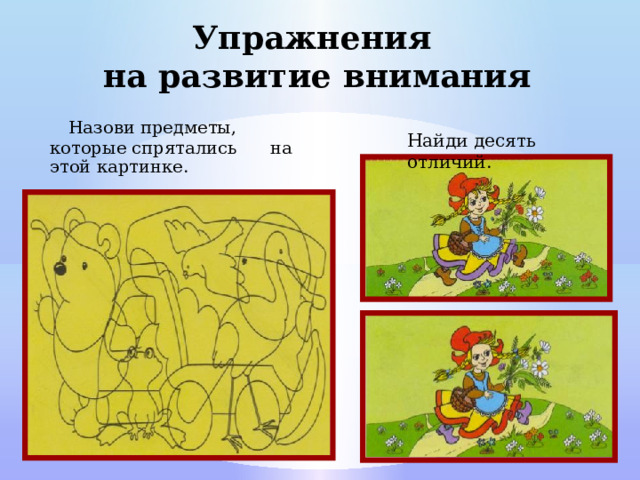 Упражнения
на развитие внимания

Назови предметы, которые спрятались на этой картинке.

Найди десять отличий.